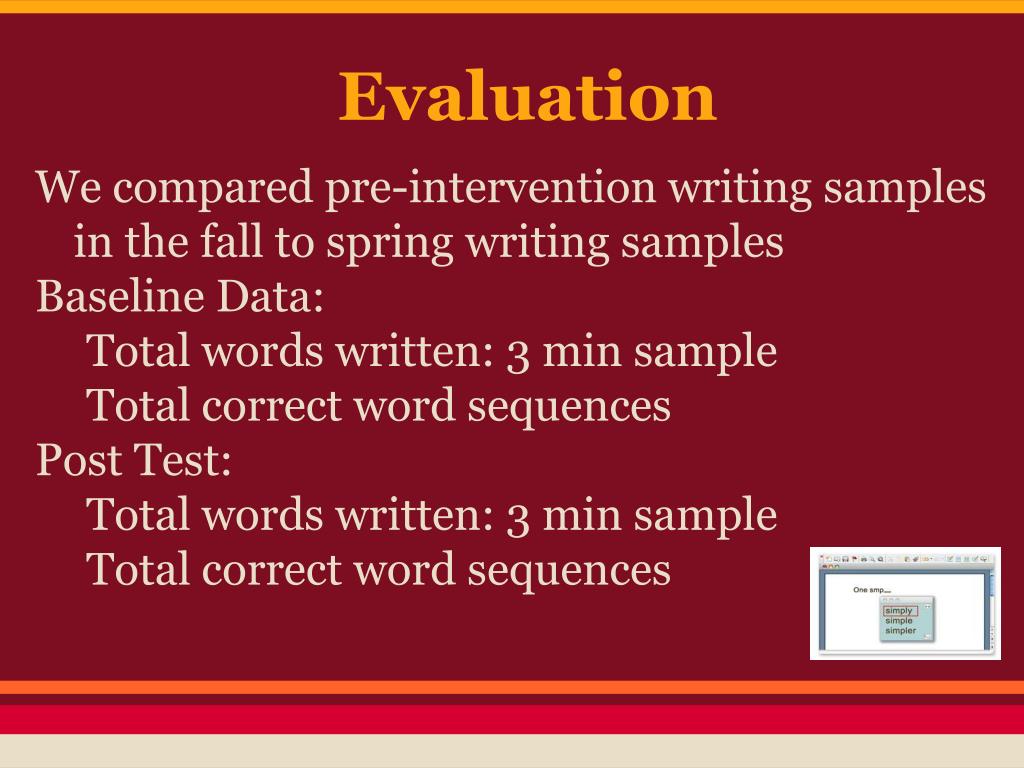 Evaluation

We compared pre-intervention writing samples in the fall to spring writing samples

Baseline Data:

Total words written: 3 min sample

Total correct word sequences

Post Test:

Total words written: 3 min sample

Total correct word sequences

One smp...

simply
simple
simpler